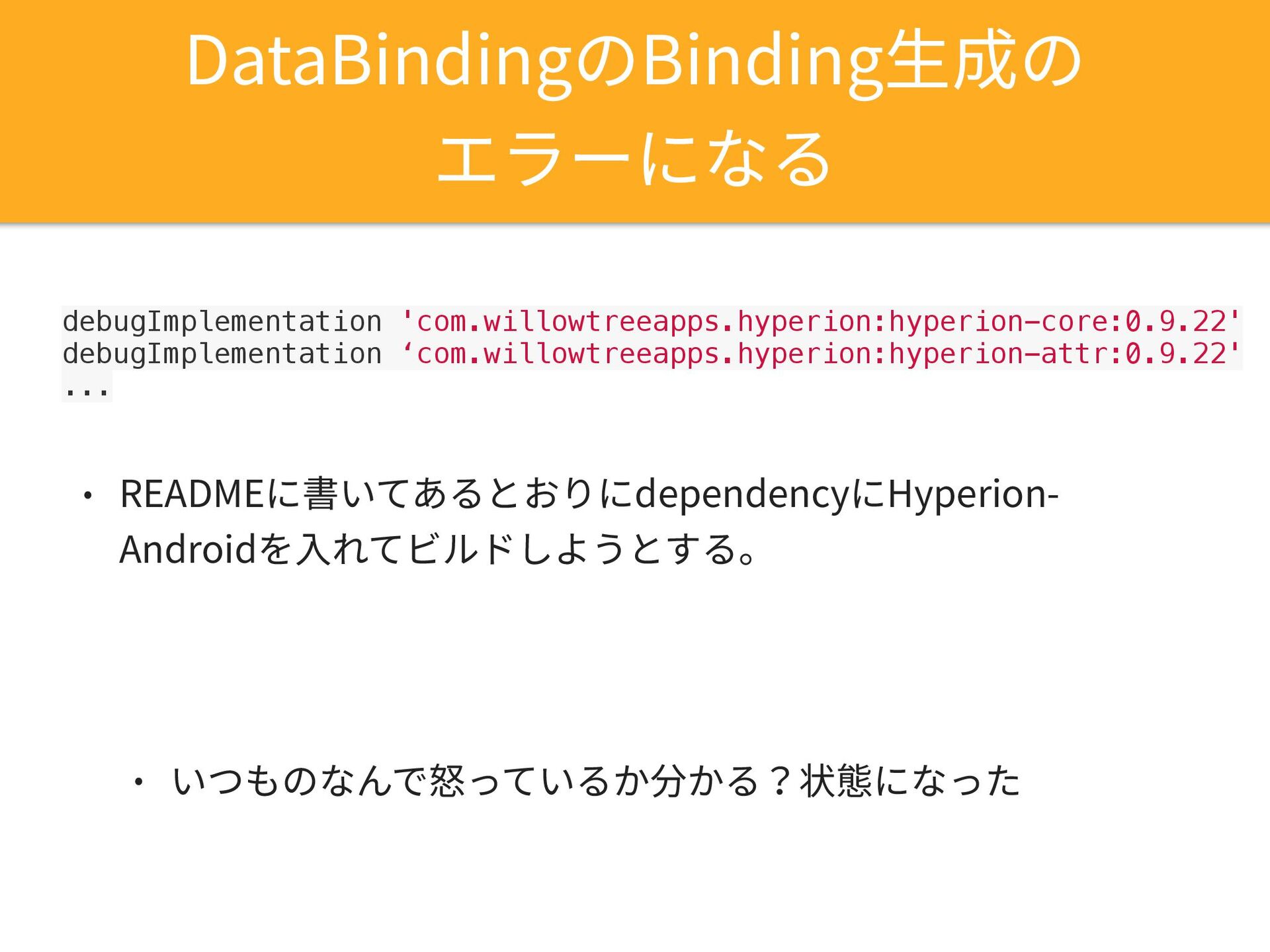 DataBindingのBinding生成のエラーになる

debugImplementation 'com.willowtreeapps.hyperion:hyperion-core:0.9.22'
debugImplementation ‘com.willowtreeapps.hyperion:hyperion-attr:0.9.22'
...

• READMEに書いてあるとおりにdependencyにHyperion-Androidを入れてビルドしようとする。

• いつものなんで怒っているか分かる？状態になった